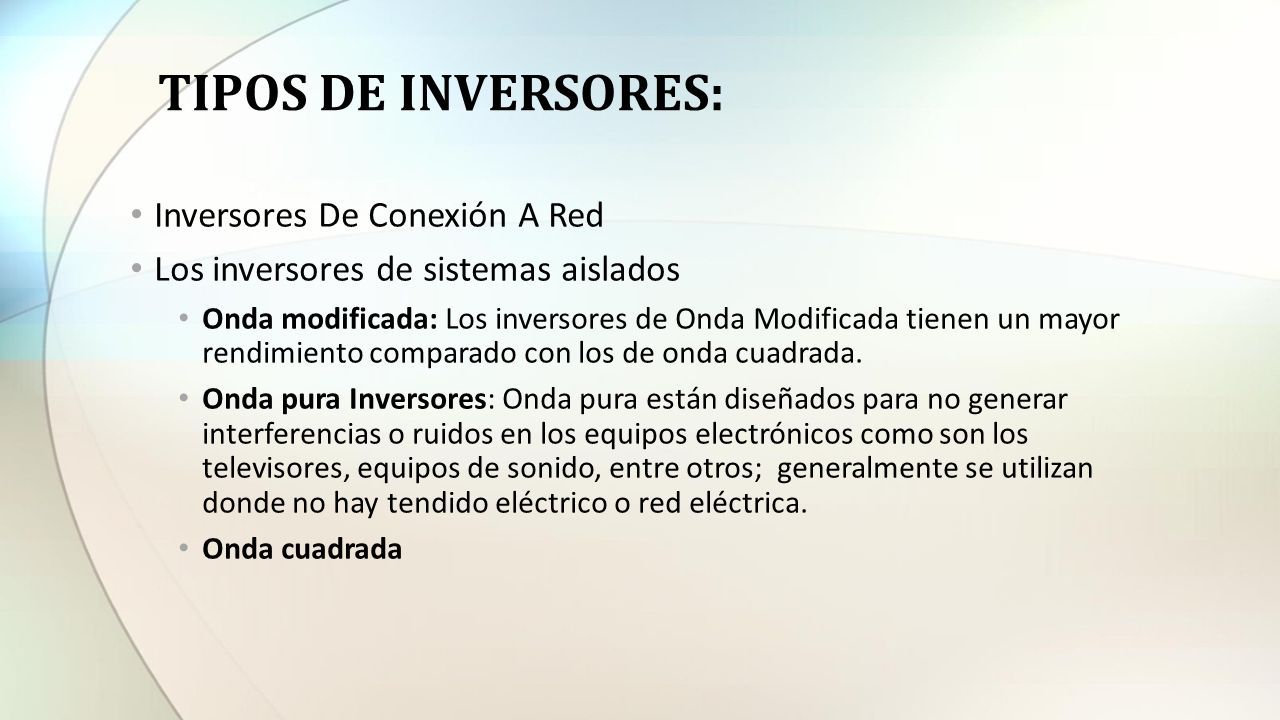 TIPOS DE INVERSORES:

• Inversores De Conexión A Red
• Los inversores de sistemas aislados
  • Onda modificada: Los inversores de Onda Modificada tienen un mayor rendimiento comparado con los de onda cuadrada.
  • Onda pura Inversores: Onda pura están diseñados para no generar interferencias o ruidos en los equipos electrónicos como son los televisores, equipos de sonido, entre otros; generalmente se utilizan donde no hay tendido eléctrico o red eléctrica.
  • Onda cuadrada